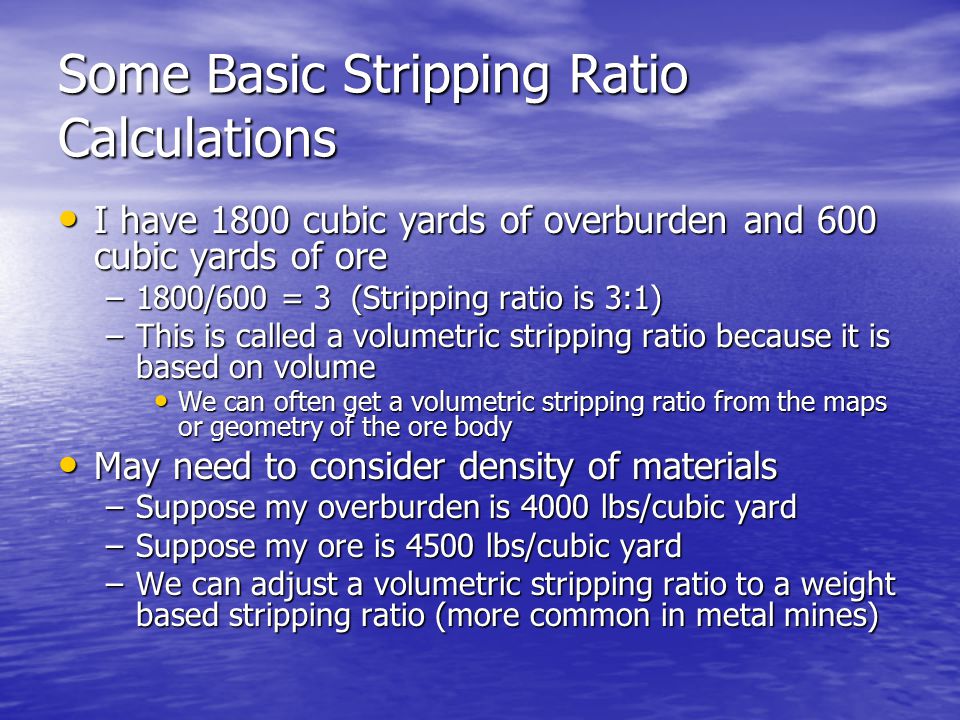 Some Basic Stripping Ratio Calculations

• I have 1800 cubic yards of overburden and 600 cubic yards of ore
– 1800/600 = 3 (Stripping ratio is 3:1)
– This is called a volumetric stripping ratio because it is based on volume
• We can often get a volumetric stripping ratio from the maps or geometry of the ore body

• May need to consider density of materials
– Suppose my overburden is 4000 lbs/cubic yard
– Suppose my ore is 4500 lbs/cubic yard
– We can adjust a volumetric stripping ratio to a weight based stripping ratio (more common in metal mines)